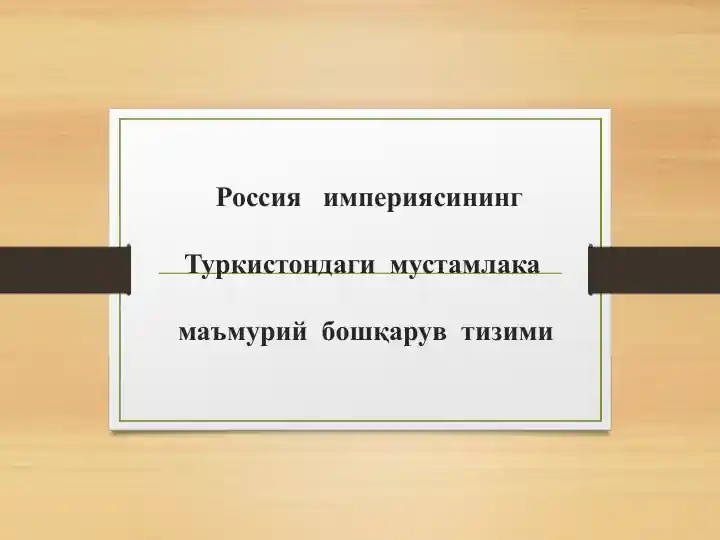 Россия империясининг Туркистондаги мустамлака маъмурий бошқарув тизими